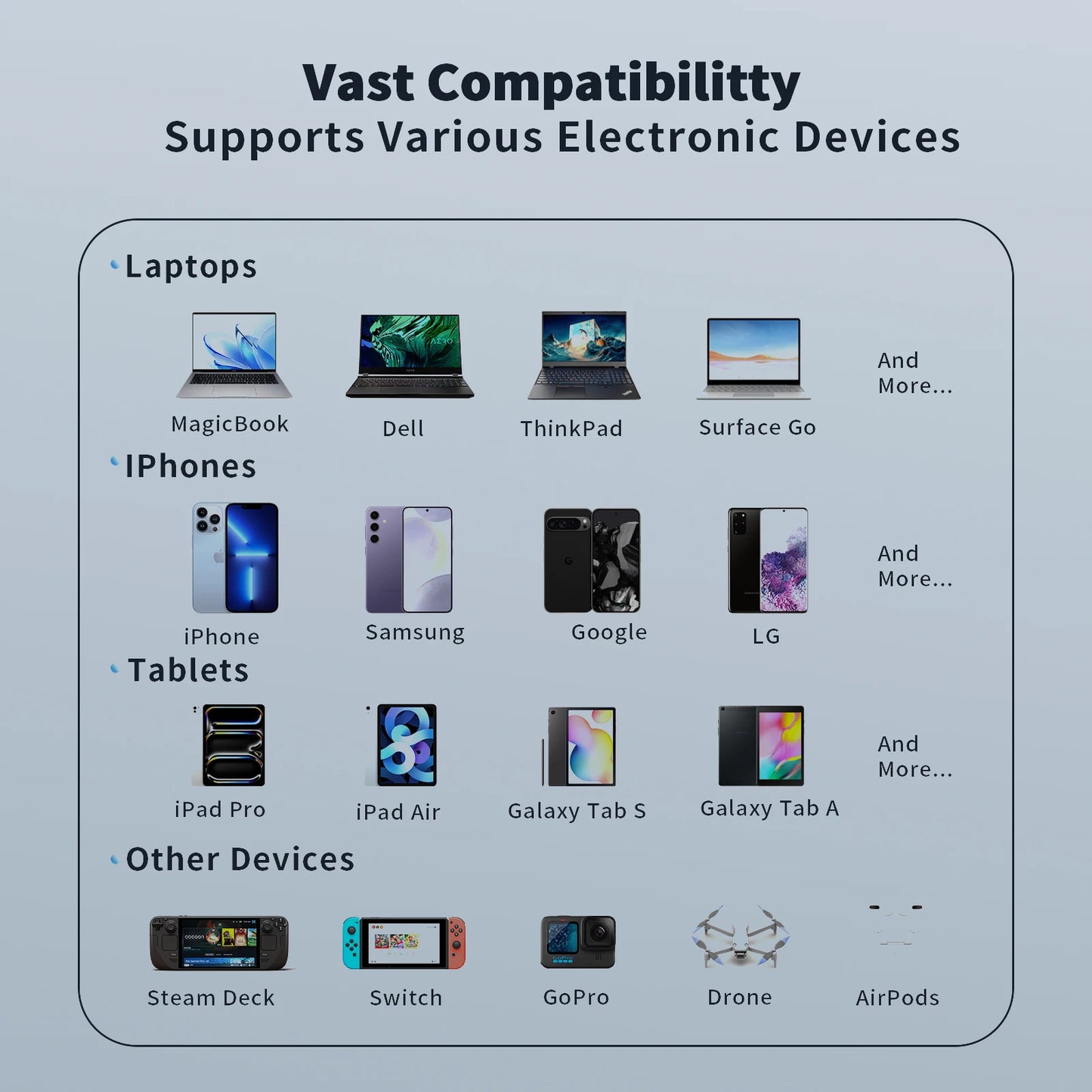 Vast Compatibilitty
Supports Various Electronic Devices

• Laptops

MagicBook

Dell

ThinkPad

Surface Go

And More...

• IPhones

iPhone

Samsung

Google

LG

And More...

• Tablets

iPad Pro

iPad Air

Galaxy Tab S

Galaxy Tab A

And More...

• Other Devices

Steam Deck

Switch

GoPro

Drone

AirPods